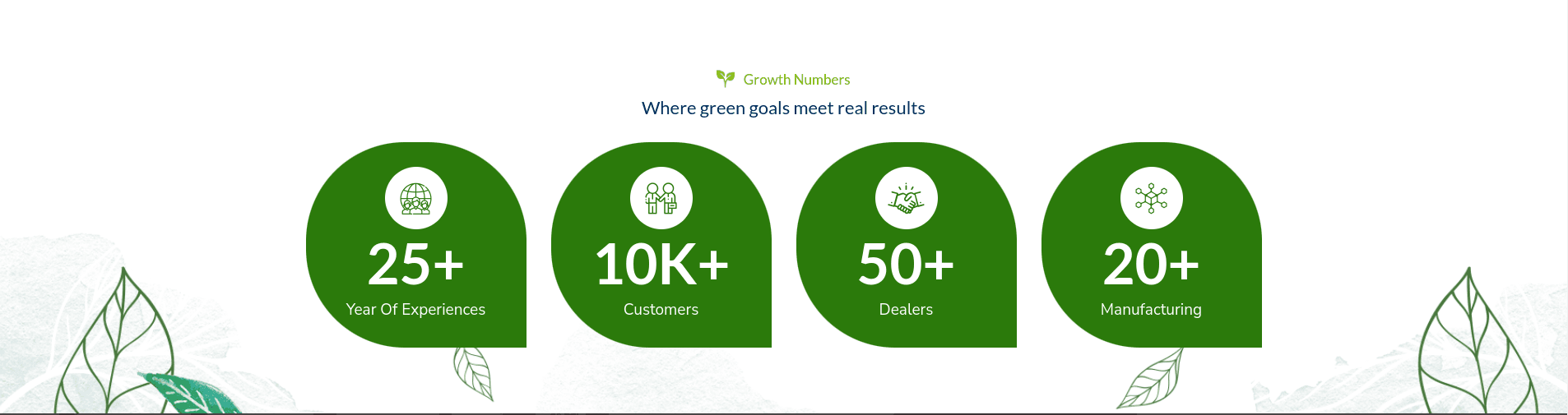 Growth Numbers

Where green goals meet real results

25+
Year Of Experiences

10K+
Customers

50+
Dealers

20+
Manufacturing